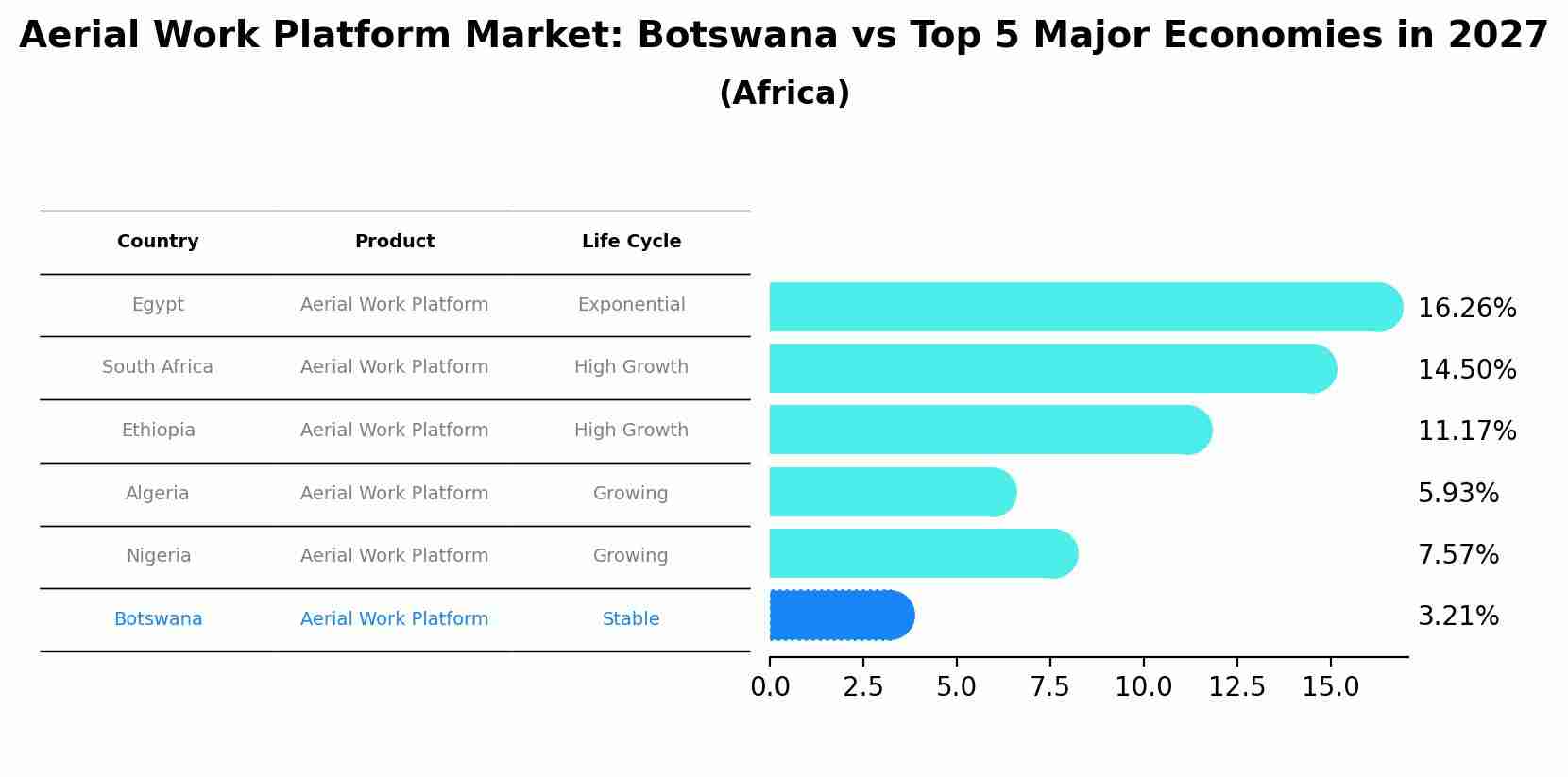 Aerial Work Platform Market: Botswana vs Top 5 Major Economies in 2027
(Africa)

| Country | Product | Life Cycle |
|---|---|---|
| Egypt | Aerial Work Platform | Exponential |
| South Africa | Aerial Work Platform | High Growth |
| Ethiopia | Aerial Work Platform | High Growth |
| Algeria | Aerial Work Platform | Growing |
| Nigeria | Aerial Work Platform | Growing |
| Botswana | Aerial Work Platform | Stable |

16.26%
14.50%
11.17%
5.93%
7.57%
3.21%

0.0 2.5 5.0 7.5 10.0 12.5 15.0